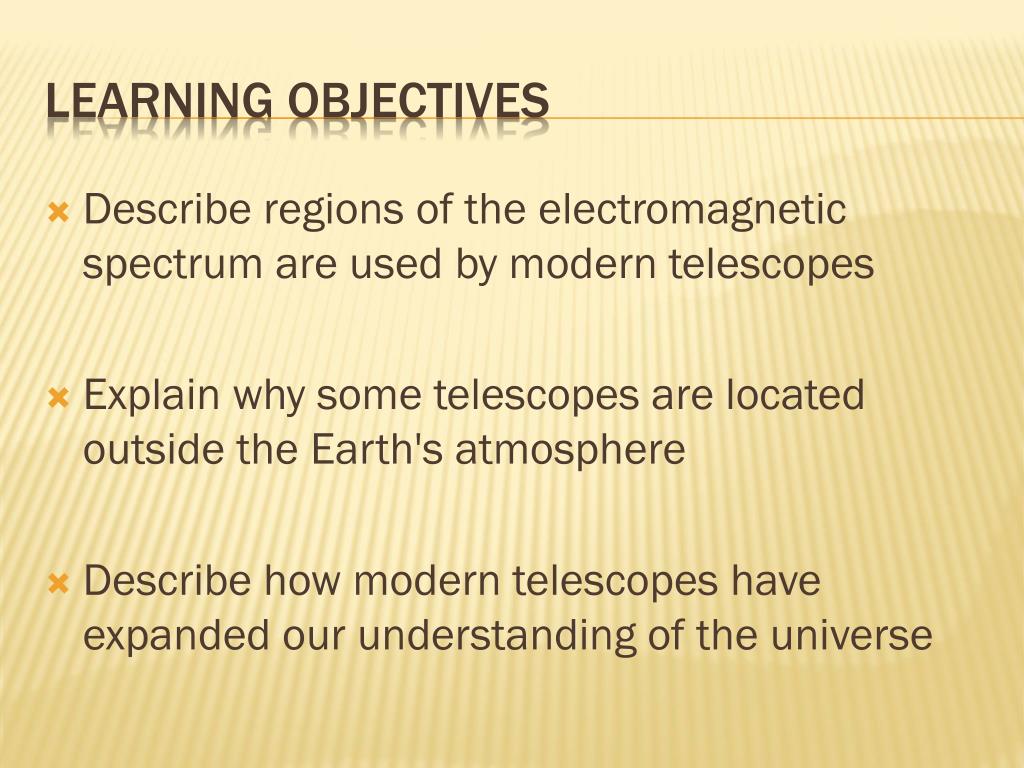 LEARNING OBJECTIVES

Describe regions of the electromagnetic spectrum are used by modern telescopes

Explain why some telescopes are located outside the Earth's atmosphere

Describe how modern telescopes have expanded our understanding of the universe